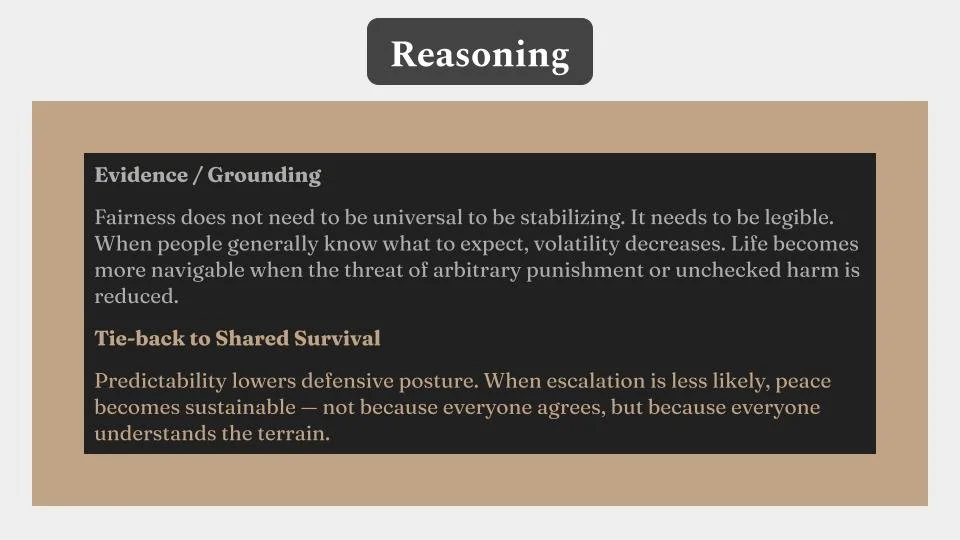 Reasoning

Evidence / Grounding

Fairness does not need to be universal to be stabilizing. It needs to be legible. When people generally know what to expect, volatility decreases. Life becomes more navigable when the threat of arbitrary punishment or unchecked harm is reduced.

Tie-back to Shared Survival

Predictability lowers defensive posture. When escalation is less likely, peace becomes sustainable — not because everyone agrees, but because everyone understands the terrain.